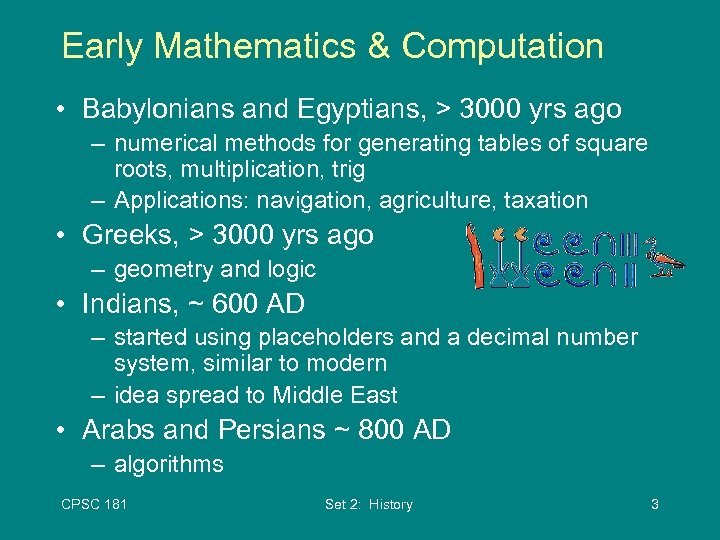 Early Mathematics & Computation

• Babylonians and Egyptians, > 3000 yrs ago
– numerical methods for generating tables of square roots, multiplication, trig
– Applications: navigation, agriculture, taxation

• Greeks, > 3000 yrs ago
– geometry and logic

• Indians, ~ 600 AD
– started using placeholders and a decimal number system, similar to modern
– idea spread to Middle East

• Arabs and Persians ~ 800 AD
– algorithms

CPSC 181

Set 2: History

3